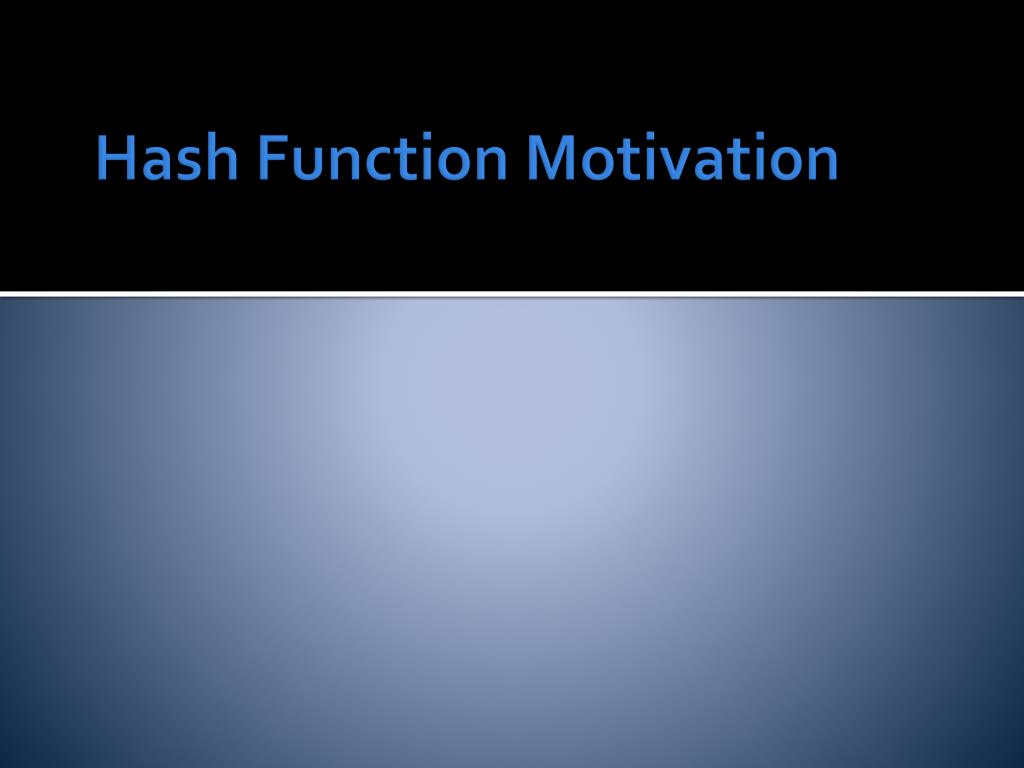 Hash Function Motivation